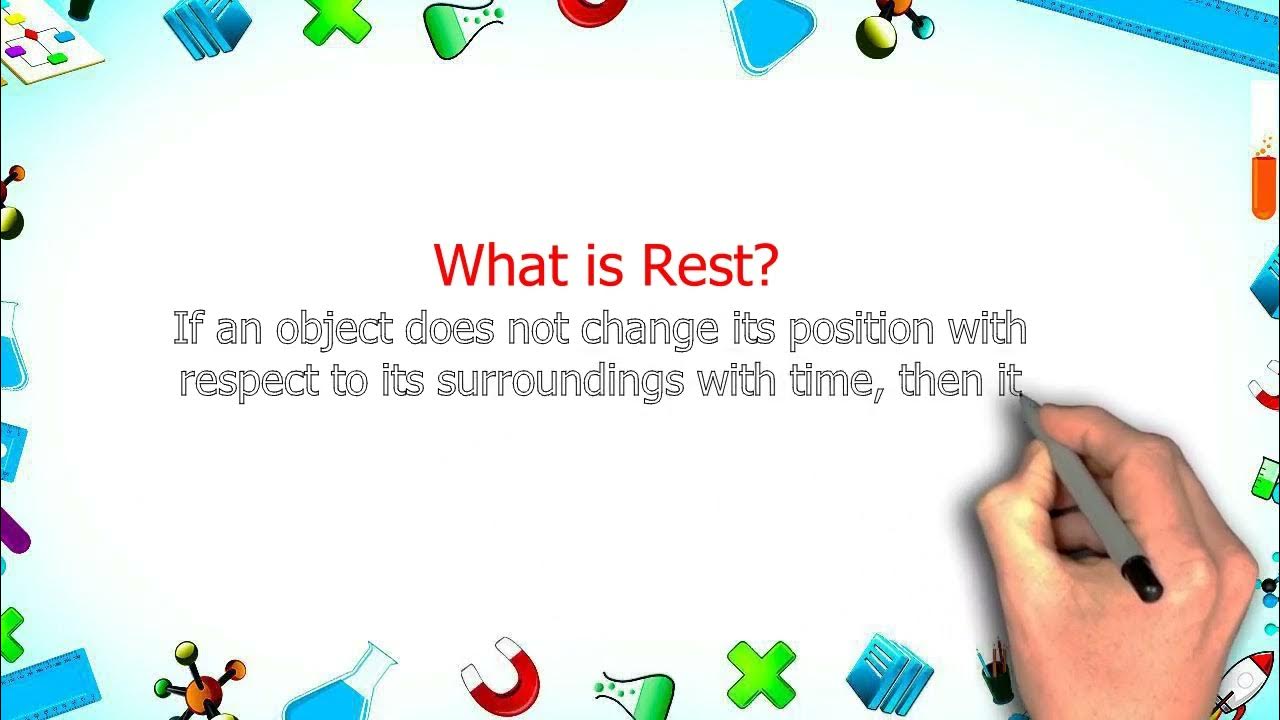 What is Rest?

If an object does not change its position with respect to its surroundings with time, then it